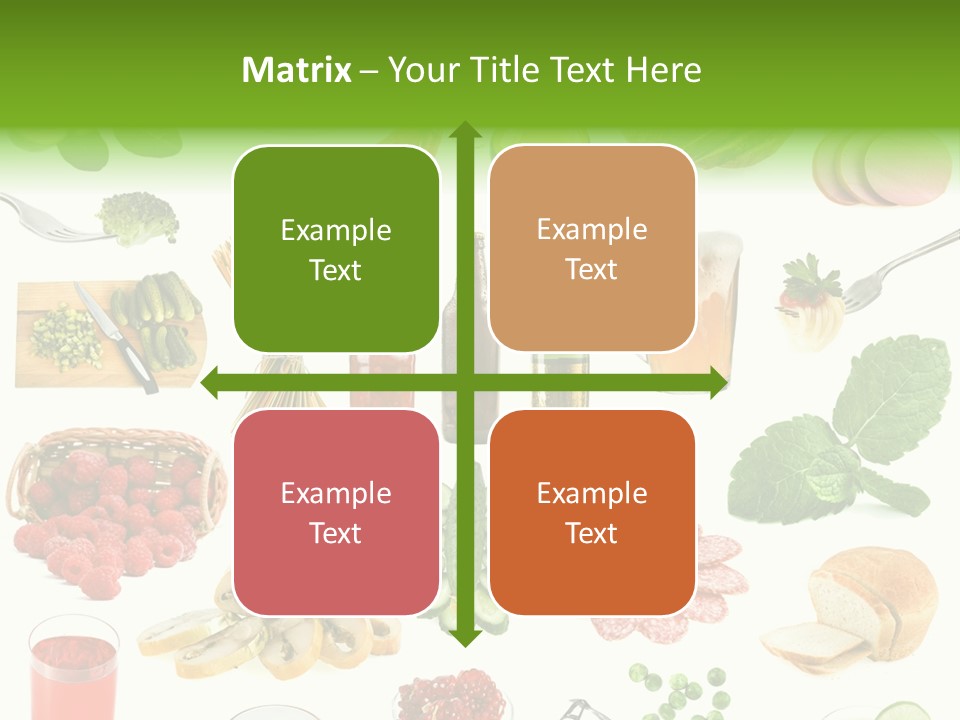 Matrix – Your Title Text Here

Example Text

Example Text

Example Text

Example Text